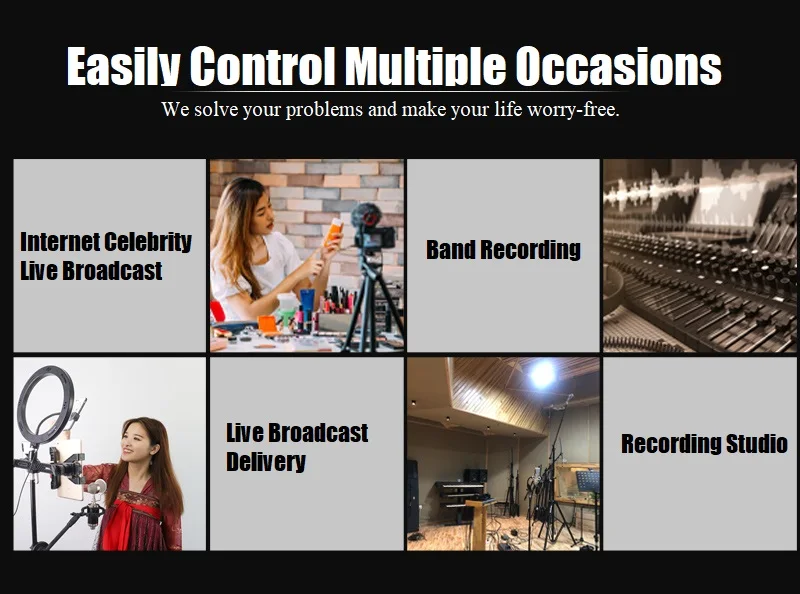 Easily Control Multiple Occasions

We solve your problems and make your life worry-free.

Internet Celebrity Live Broadcast

Band Recording

Live Broadcast Delivery

Recording Studio